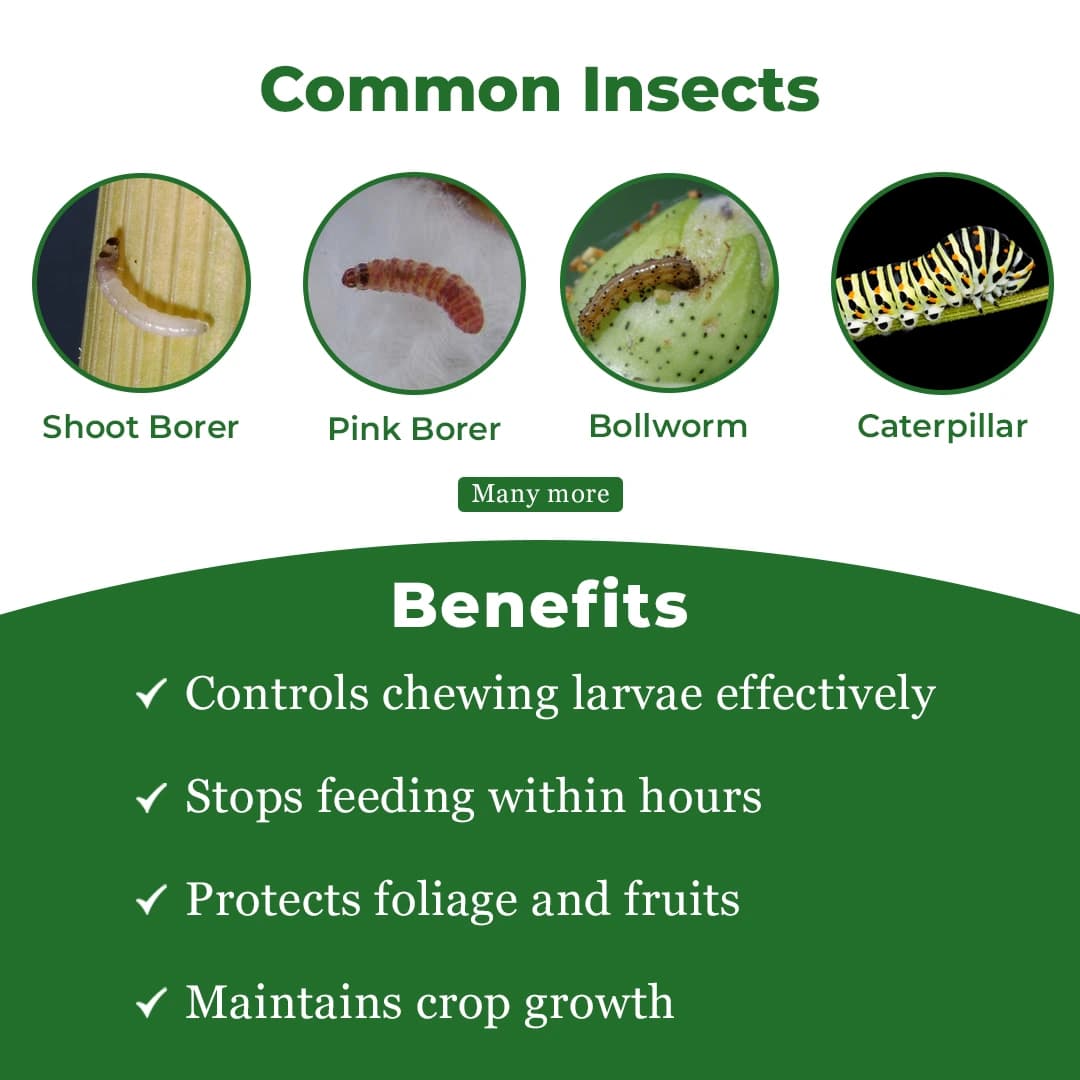 Common Insects

Shoot Borer

Pink Borer

Bollworm

Caterpillar

Many more

Benefits

✓ Controls chewing larvae effectively

✓ Stops feeding within hours

✓ Protects foliage and fruits

✓ Maintains crop growth